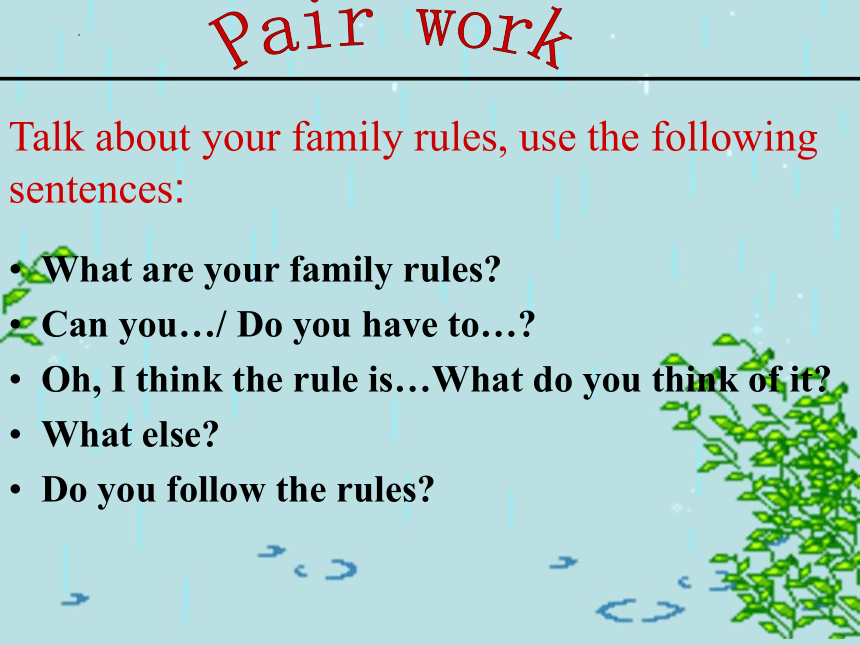 Pair work

Talk about your family rules, use the following sentences:

• What are your family rules?
• Can you…/ Do you have to…?
• Oh, I think the rule is…What do you think of it?
• What else?
• Do you follow the rules?